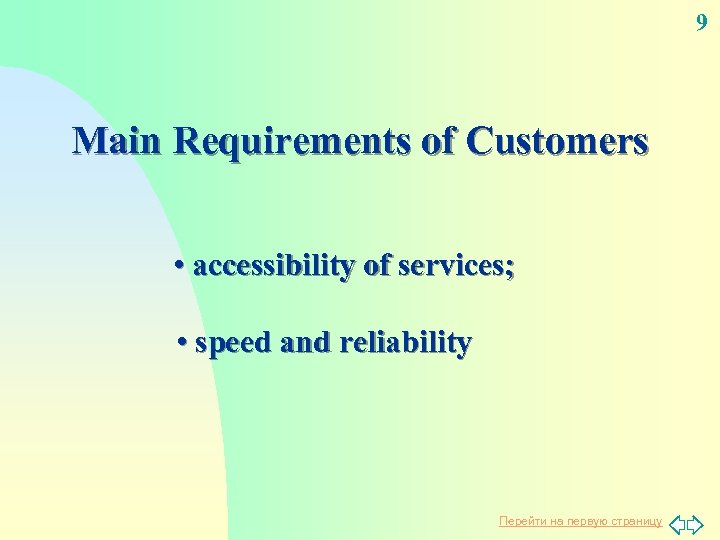 9

Main Requirements of Customers

• accessibility of services;

• speed and reliability

Перейти на первую страницу